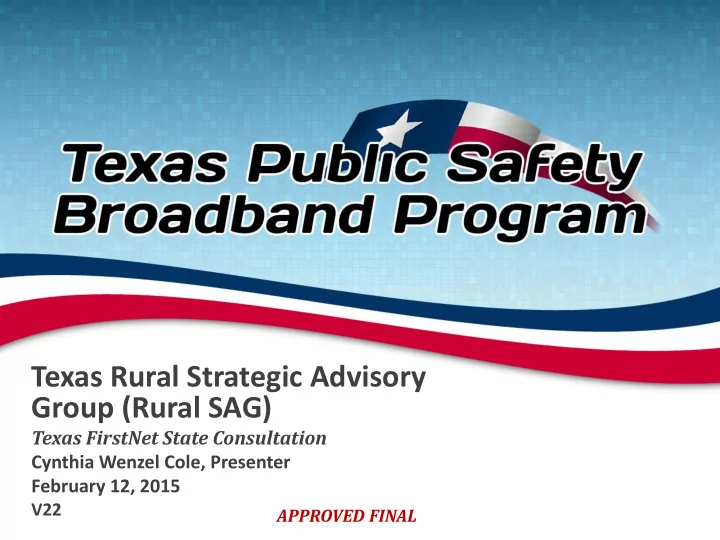 Texas Public Safety Broadband Program

Texas Rural Strategic Advisory Group (Rural SAG)
Texas FirstNet State Consultation
Cynthia Wenzel Cole, Presenter
February 12, 2015
V22

APPROVED FINAL